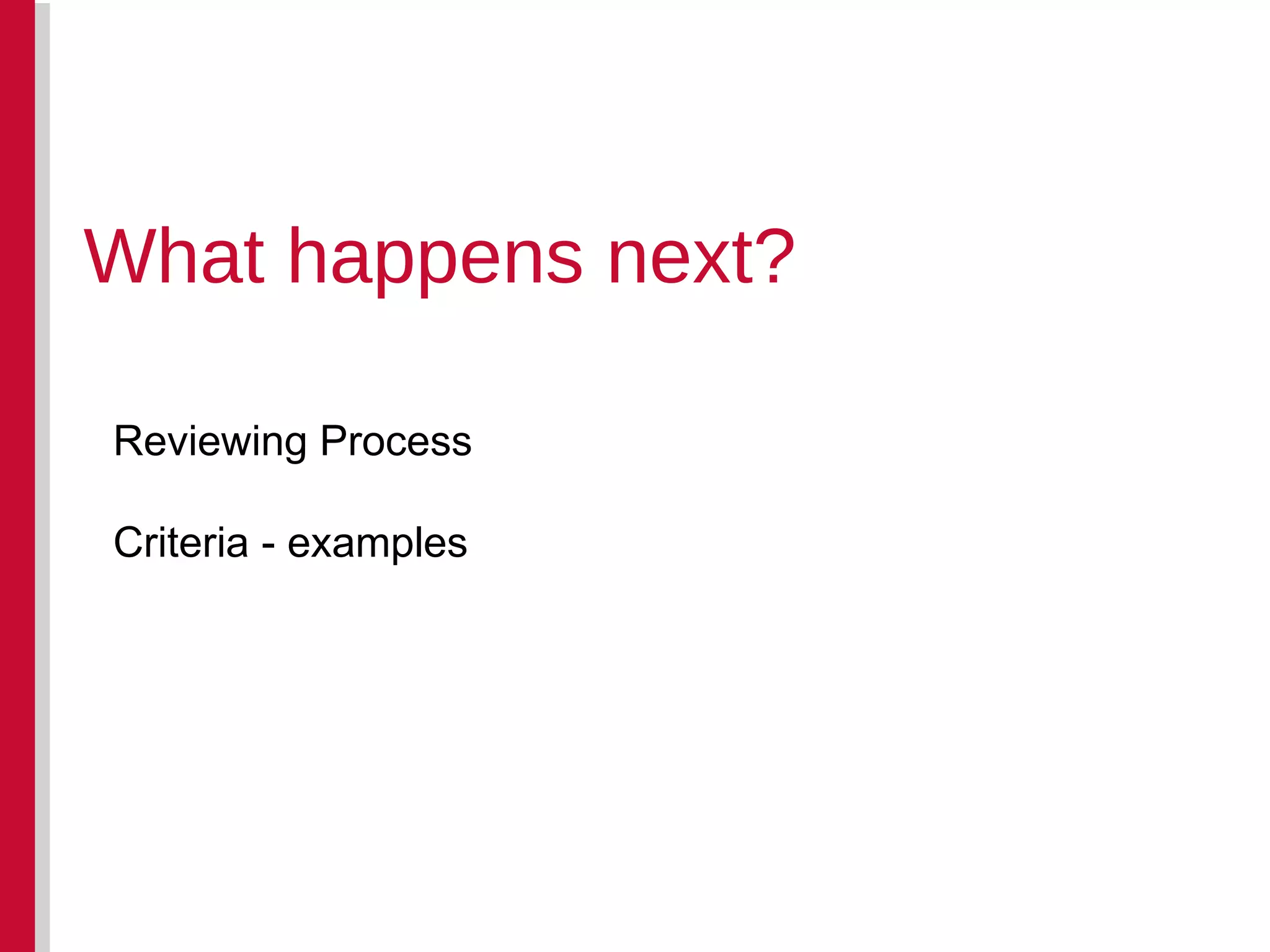 What happens next?

Reviewing Process

Criteria - examples